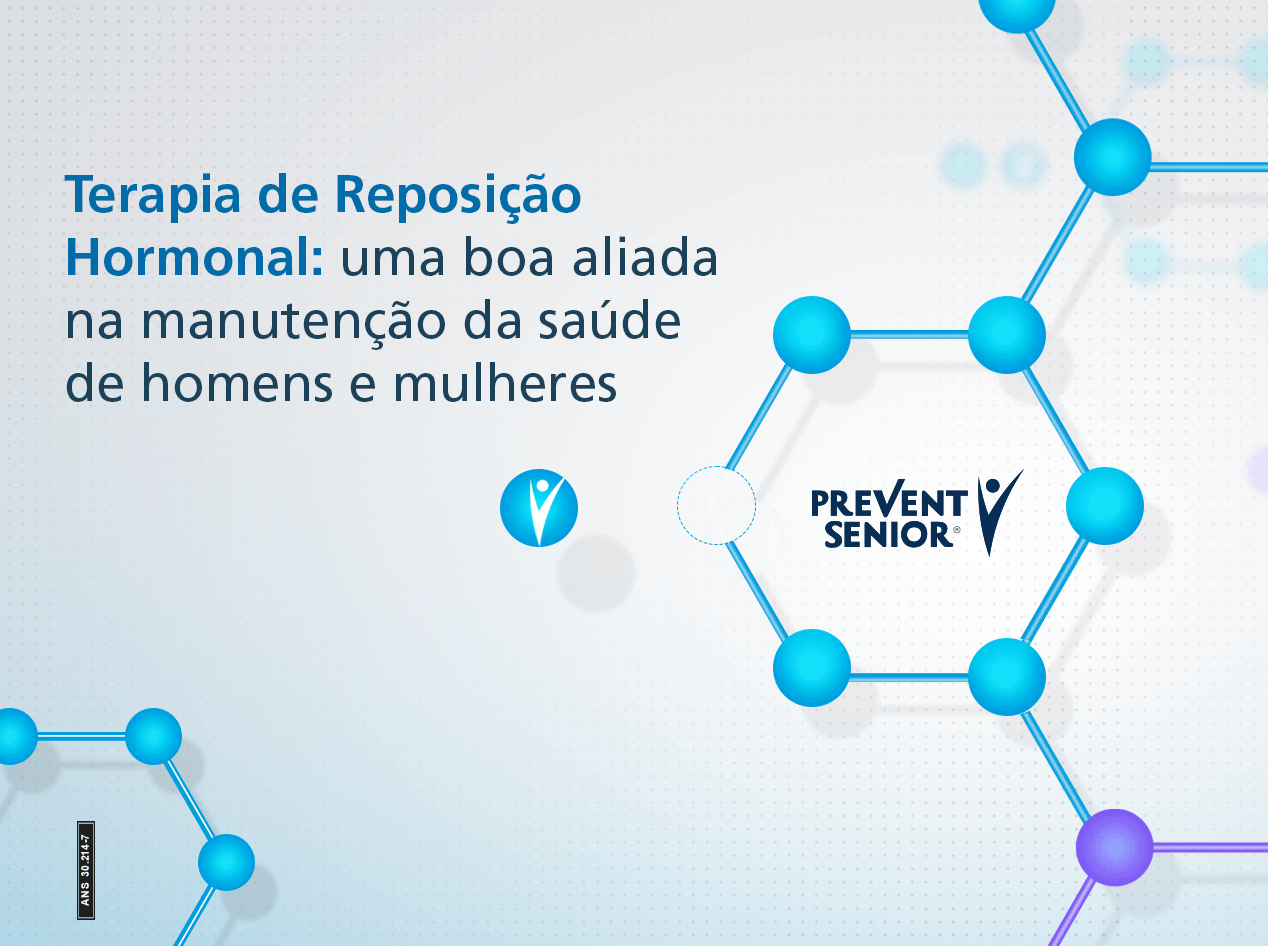 Terapia de Reposição Hormonal: uma boa aliada na manutenção da saúde de homens e mulheres

PREVENT SENIOR®

ANS 30.214-7